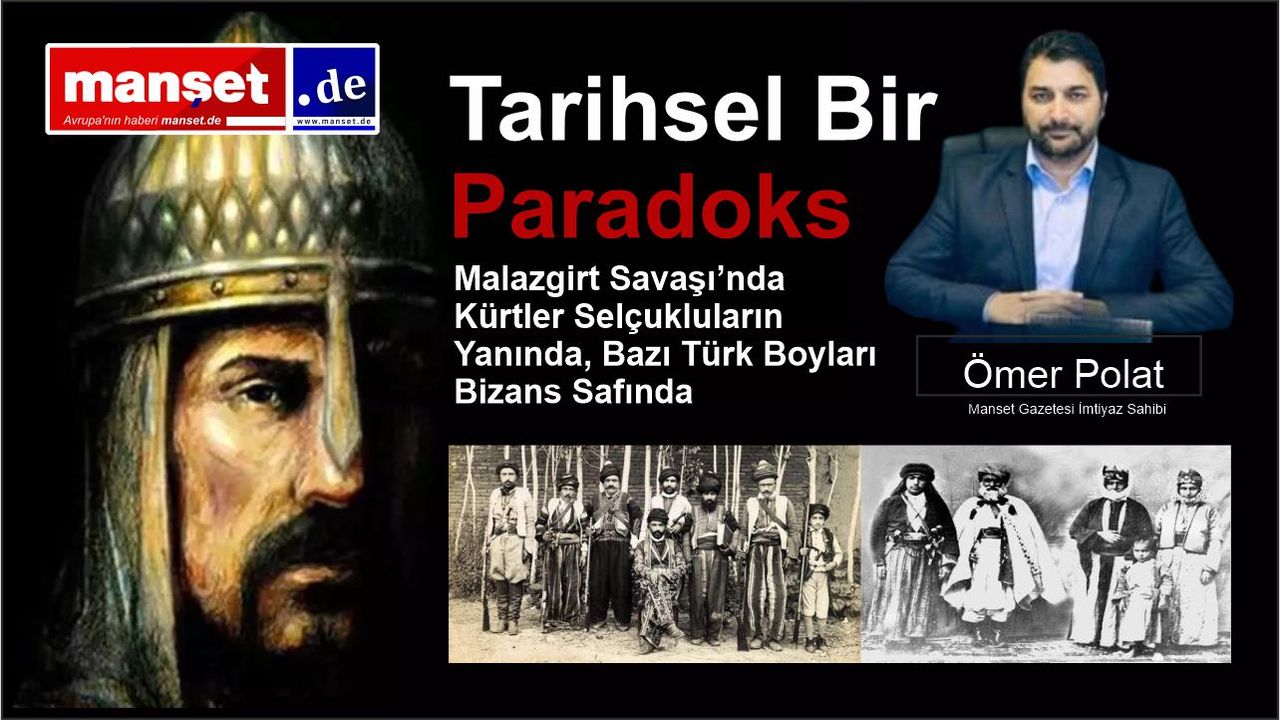 manşet .de
Avrupa'nın haberi manset.de
www.manset.de

Tarihsel Bir Paradoks

Malazgirt Savaşı'nda Kürtler Selçukluların Yanında, Bazı Türk Boyları Bizans Safında

Ömer Polat
Manset Gazetesi İmtiyaz Sahibi